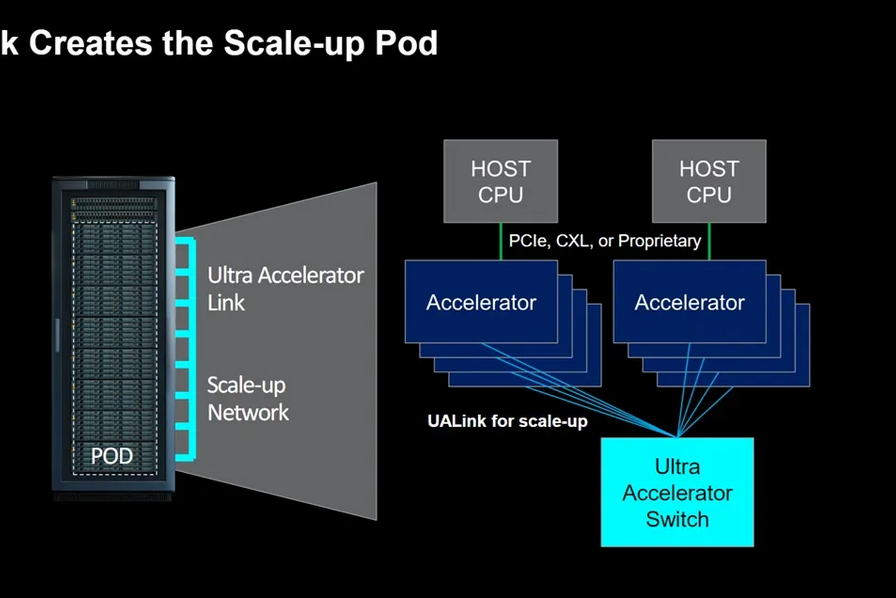 k Creates the Scale-up Pod

POD

Ultra Accelerator Link

Scale-up Network

HOST CPU

HOST CPU

PCIe, CXL, or Proprietary

Accelerator

Accelerator

UALink for scale-up

Ultra Accelerator Switch